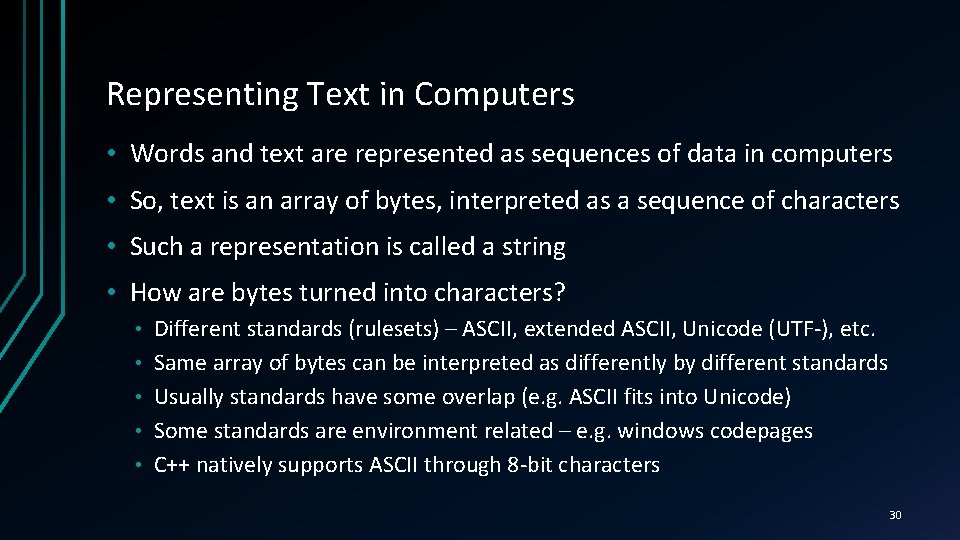 Representing Text in Computers

• Words and text are represented as sequences of data in computers
• So, text is an array of bytes, interpreted as a sequence of characters
• Such a representation is called a string
• How are bytes turned into characters?
  • Different standards (rulesets) – ASCII, extended ASCII, Unicode (UTF-), etc.
  • Same array of bytes can be interpreted as differently by different standards
  • Usually standards have some overlap (e.g. ASCII fits into Unicode)
  • Some standards are environment related – e.g. windows codepages
  • C++ natively supports ASCII through 8-bit characters

30